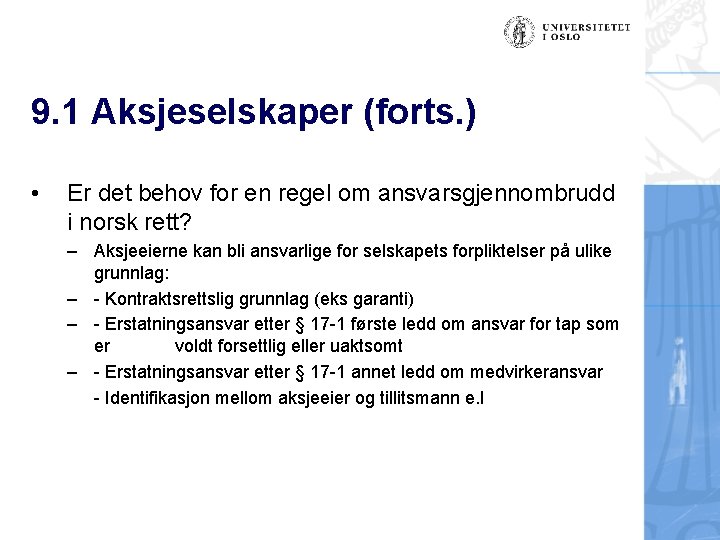 UNIVERSITETET
I OSLO

9.1 Aksjeselskaper (forts.)

• Er det behov for en regel om ansvarsgjennombrudd i norsk rett?
– Aksjeeierne kan bli ansvarlige for selskapets forpliktelser på ulike grunnlag:
– - Kontraktsrettslig grunnlag (eks garanti)
– - Erstatningsansvar etter § 17-1 første ledd om ansvar for tap som er voldt forsettlig eller uaktsomt
– - Erstatningsansvar etter § 17-1 annet ledd om medvirkeransvar
- Identifikasjon mellom aksjeeier og tillitsmann e.l